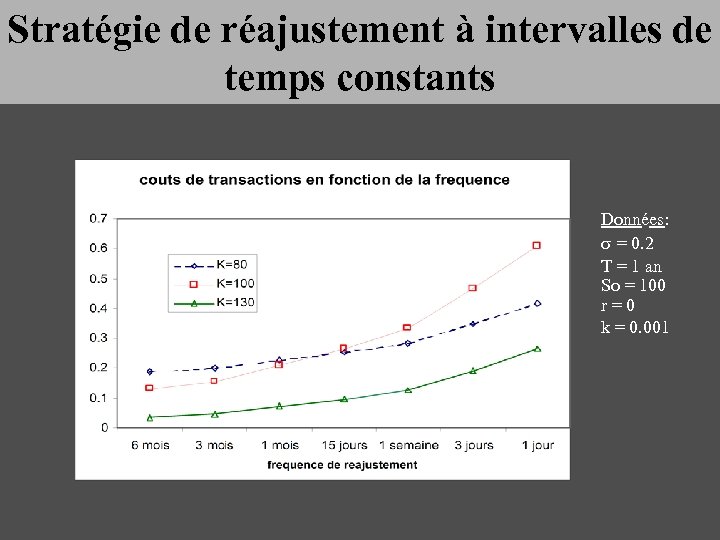 Stratégie de réajustement à intervalles de temps constants

couts de transactions en fonction de la frequence

0.7
0.6
0.5
0.4
0.3
0.2
0.1
0

K=80
K=100
K=130

6 mois
3 mois
1 mois
15 jours
1 semaine
3 jours
1 jour

frequence de reajustement

Données:
$\sigma = 0.2$
T = 1 an
So = 100
r = 0
k = 0.001